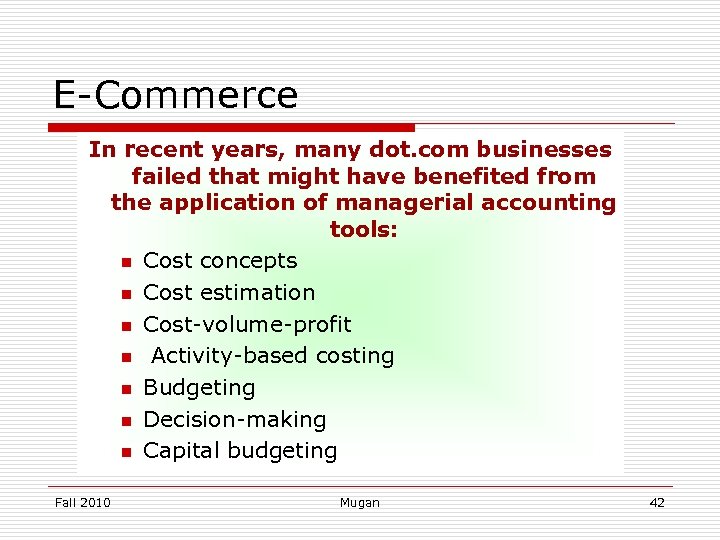 E-Commerce

In recent years, many dot.com businesses failed that might have benefited from the application of managerial accounting tools:

- Cost concepts
- Cost estimation
- Cost-volume-profit
- Activity-based costing
- Budgeting
- Decision-making
- Capital budgeting

Fall 2010 Mugan 42